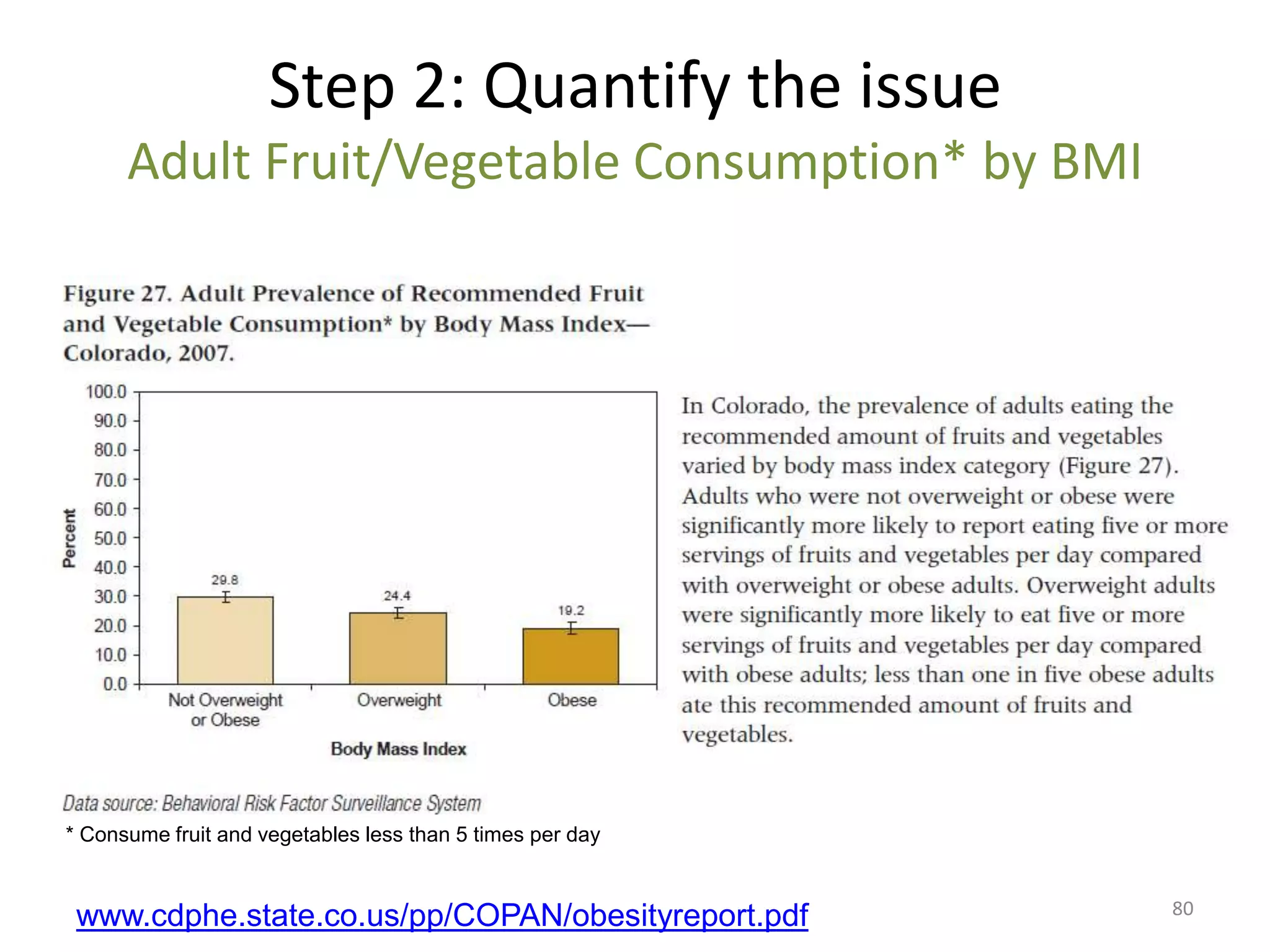 Step 2: Quantify the issue

Adult Fruit/Vegetable Consumption* by BMI

Figure 27. Adult Prevalence of Recommended Fruit and Vegetable Consumption* by Body Mass Index—Colorado, 2007.

100.0
90.0
80.0
70.0
60.0
50.0
40.0
30.0
20.0
10.0
0.0

Percent

29.8
24.4
19.2

Not Overweight or Obese
Overweight
Obese

Body Mass Index

In Colorado, the prevalence of adults eating the recommended amount of fruits and vegetables varied by body mass index category (Figure 27). Adults who were not overweight or obese were significantly more likely to report eating five or more servings of fruits and vegetables per day compared with overweight or obese adults. Overweight adults were significantly more likely to eat five or more servings of fruits and vegetables per day compared with obese adults; less than one in five obese adults ate this recommended amount of fruits and vegetables.

Data source: Behavioral Risk Factor Surveillance System

* Consume fruit and vegetables less than 5 times per day

www.cdphe.state.co.us/pp/COPAN/obesityreport.pdf

80